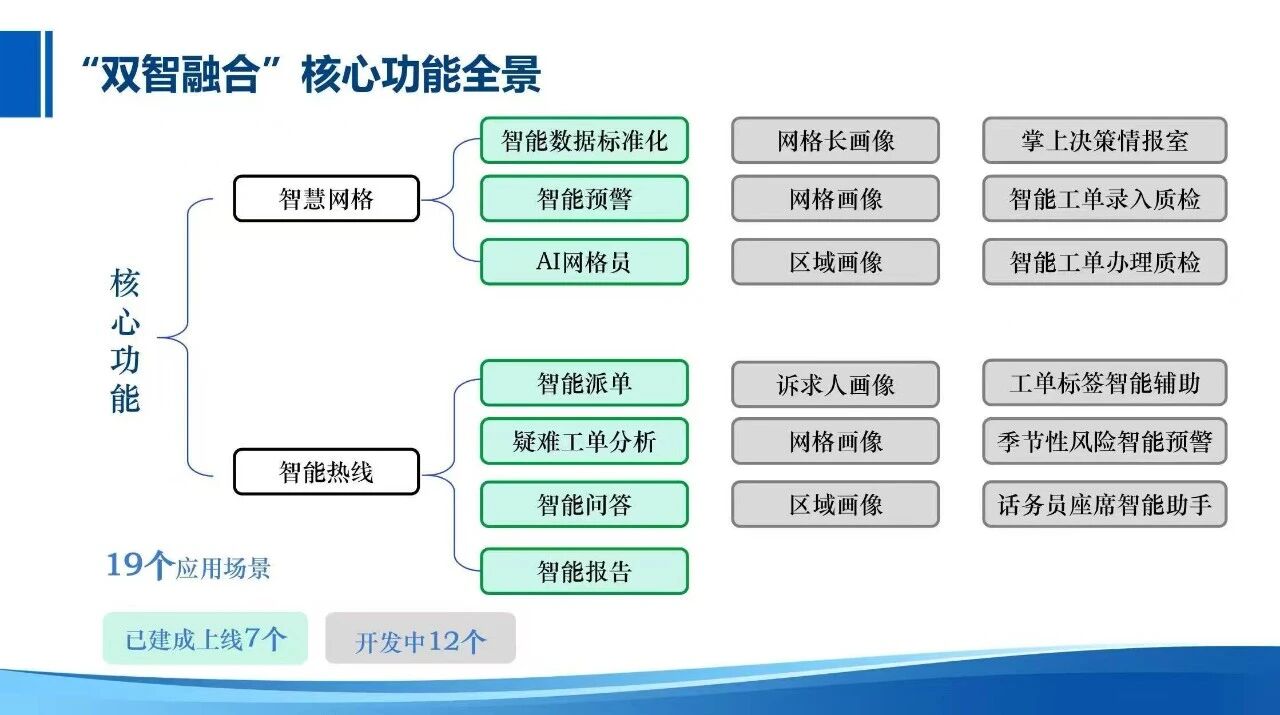 “双智融合”核心功能全景

核心功能

智慧网格

智能数据标准化
智能预警
AI网格员

网格长画像
网格画像
区域画像

掌上决策情报室
智能工单录入质检
智能工单办理质检

智能热线

智能派单
疑难工单分析
智能问答
智能报告

诉求人画像
网格画像
区域画像

工单标签智能辅助
季节性风险智能预警
话务员座席智能助手

19个应用场景

已建成上线7个
开发中12个